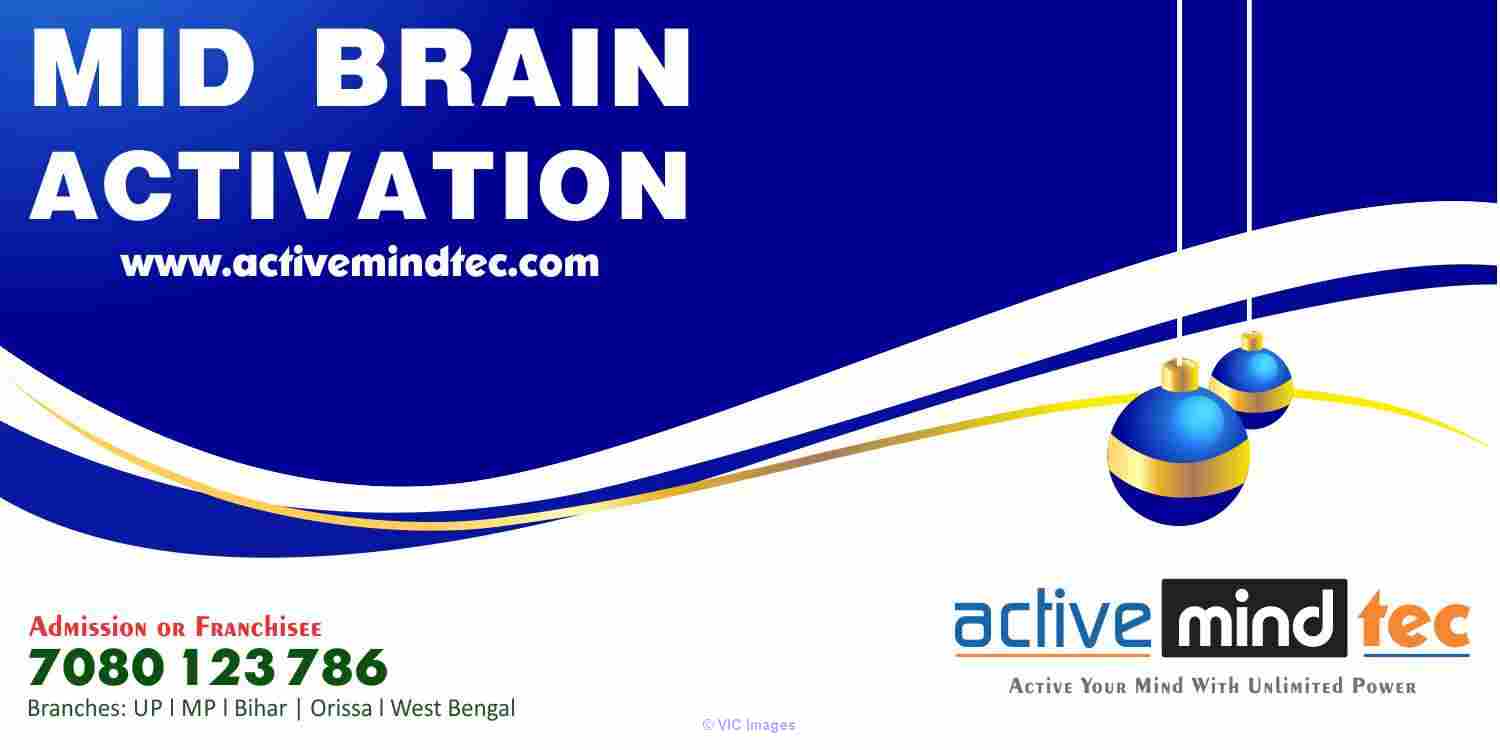 MID BRAIN
ACTIVATION
www.activemindtec.com

Admission or Franchisee
7080 123 786
Branches: UP | MP | Bihar | Orissa | West Bengal

active mind tec
Active Your Mind With Unlimited Power

© VIC Images